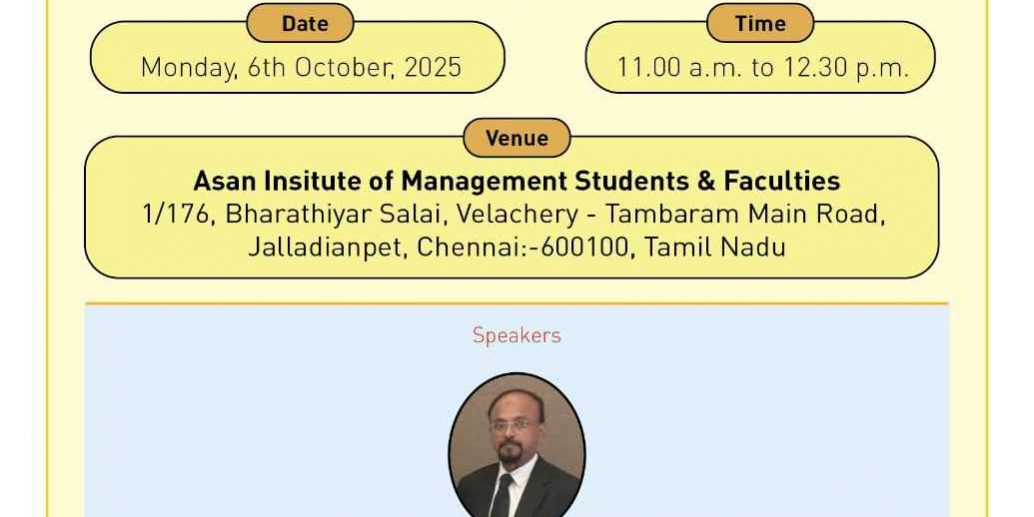 Date
Monday, 6th October, 2025

Time
11.00 a.m. to 12.30 p.m.

Venue
Asan Insitute of Management Students & Faculties
1/176, Bharathiyar Salai, Velachery - Tambaram Main Road, Jalladianpet, Chennai:-600100, Tamil Nadu

Speakers